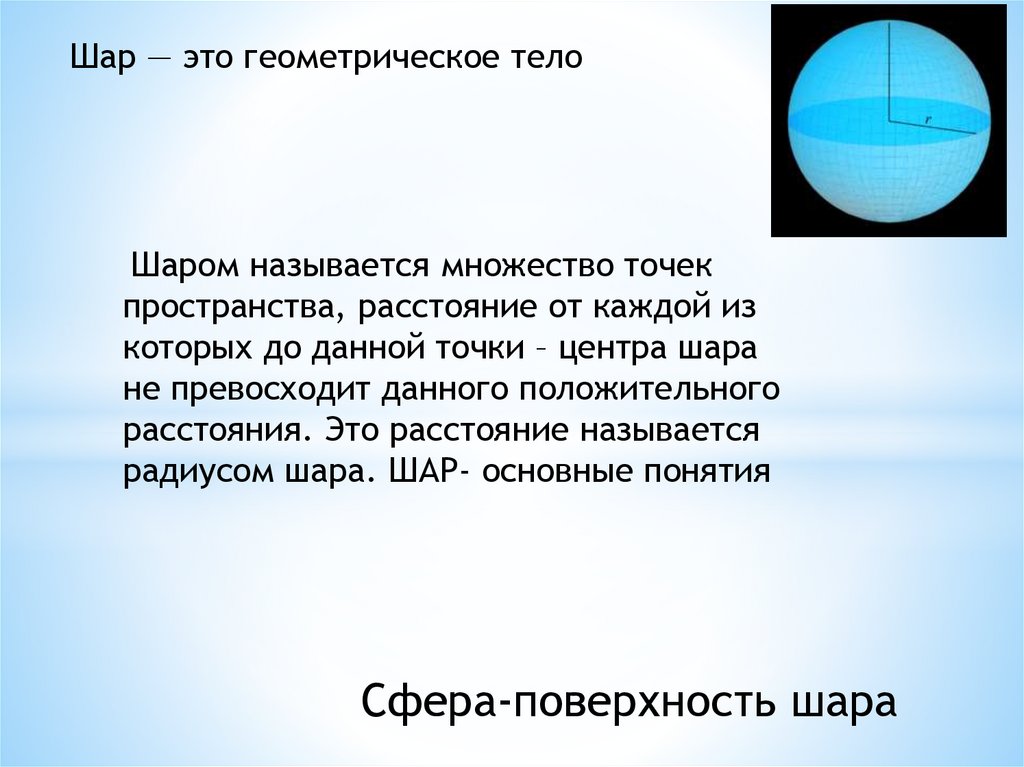 Шар — это геометрическое тело

$r$

Шаром называется множество точек пространства, расстояние от каждой из которых до данной точки – центра шара не превосходит данного положительного расстояния. Это расстояние называется радиусом шара. ШАР- основные понятия

Сфера-поверхность шара